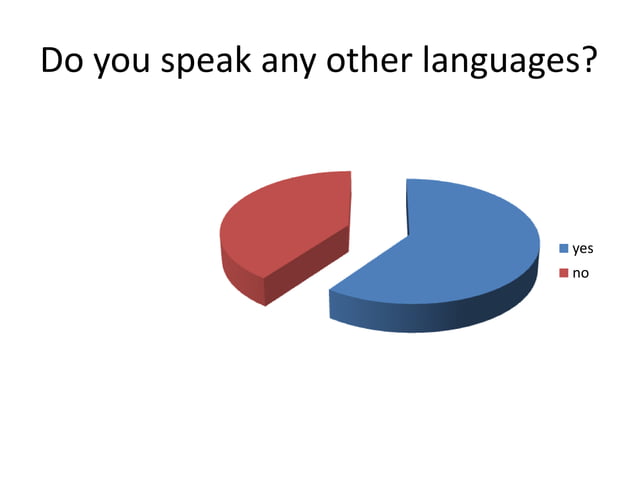 Do you speak any other languages?

yes
no